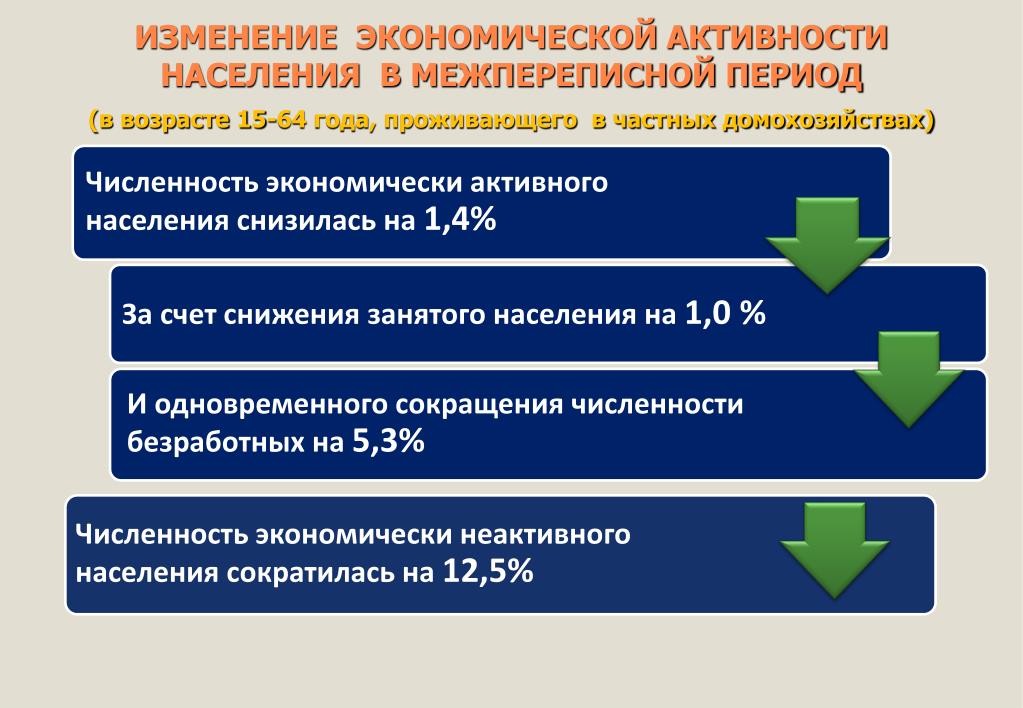 ИЗМЕНЕНИЕ ЭКОНОМИЧЕСКОЙ АКТИВНОСТИ НАСЕЛЕНИЯ В МЕЖПЕРЕПИСНОЙ ПЕРИОД

(в возрасте 15-64 года, проживающего в частных домохозяйствах)

Численность экономически активного населения снизилась на 1,4%

За счет снижения занятого населения на 1,0 %

И одновременного сокращения численности безработных на 5,3%

Численность экономически неактивного населения сократилась на 12,5%